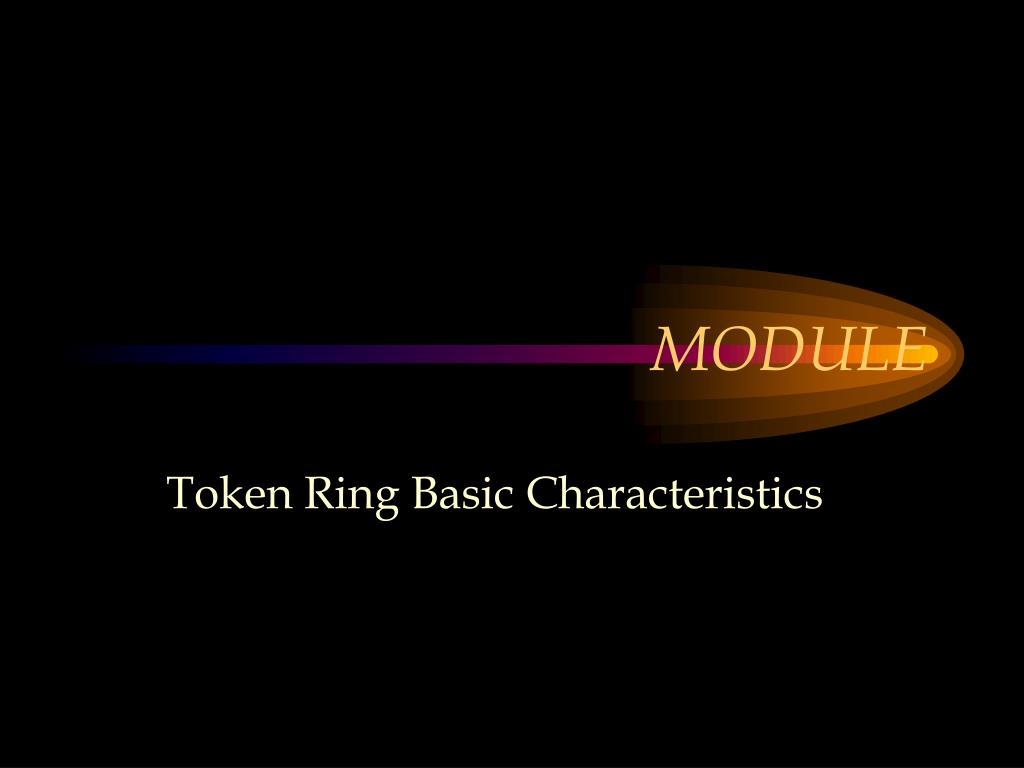 MODULE

Token Ring Basic Characteristics